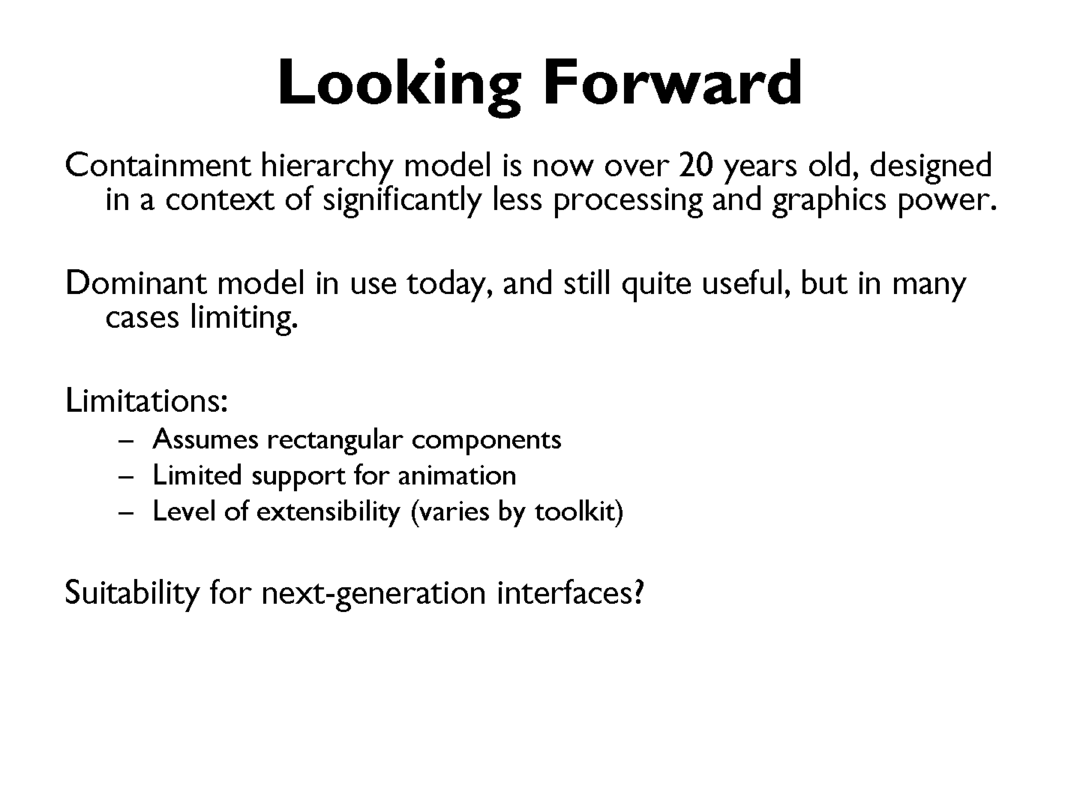 Looking Forward

Containment hierarchy model is now over 20 years old, designed in a context of significantly less processing and graphics power.

Dominant model in use today, and still quite useful, but in many cases limiting.

Limitations:
– Assumes rectangular components
– Limited support for animation
– Level of extensibility (varies by toolkit)

Suitability for next-generation interfaces?